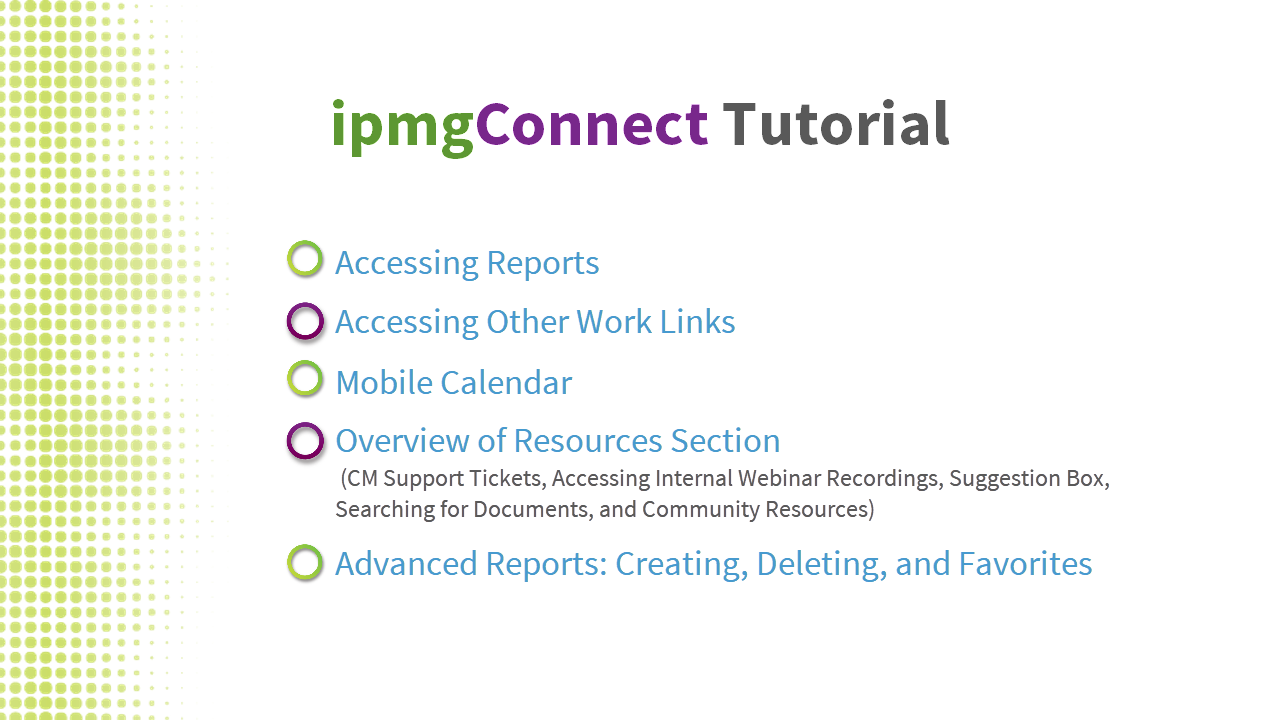 ipmgConnect Tutorial

Accessing Reports

Accessing Other Work Links

Mobile Calendar

Overview of Resources Section
(CM Support Tickets, Accessing Internal Webinar Recordings, Suggestion Box, Searching for Documents, and Community Resources)

Advanced Reports: Creating, Deleting, and Favorites